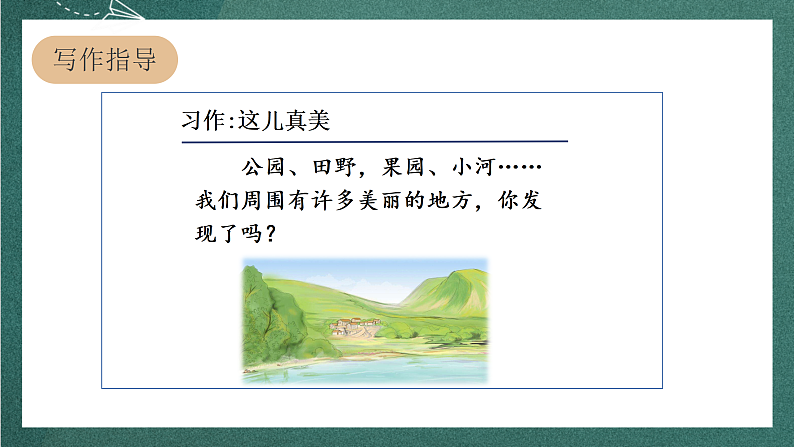 写作指导

习作:这儿真美

公园、田野，果园、小河……我们周围有许多美丽的地方，你发现了吗？